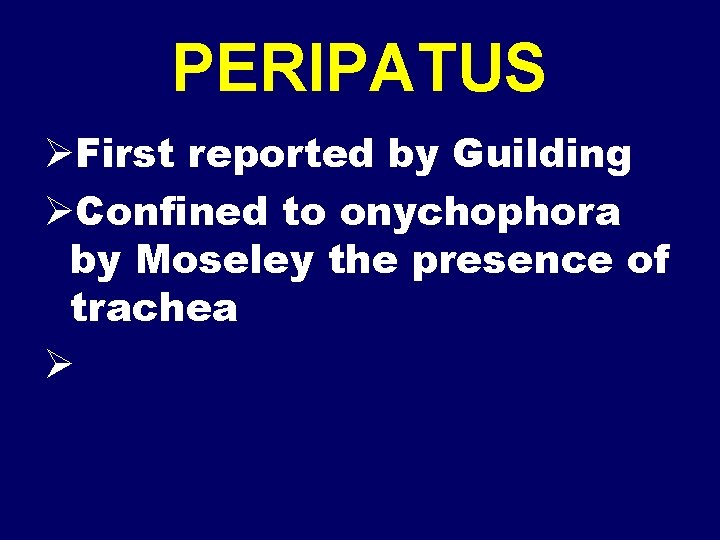 PERIPATUS

➢First reported by Guilding

➢Confined to onychophora by Moseley the presence of trachea

➢